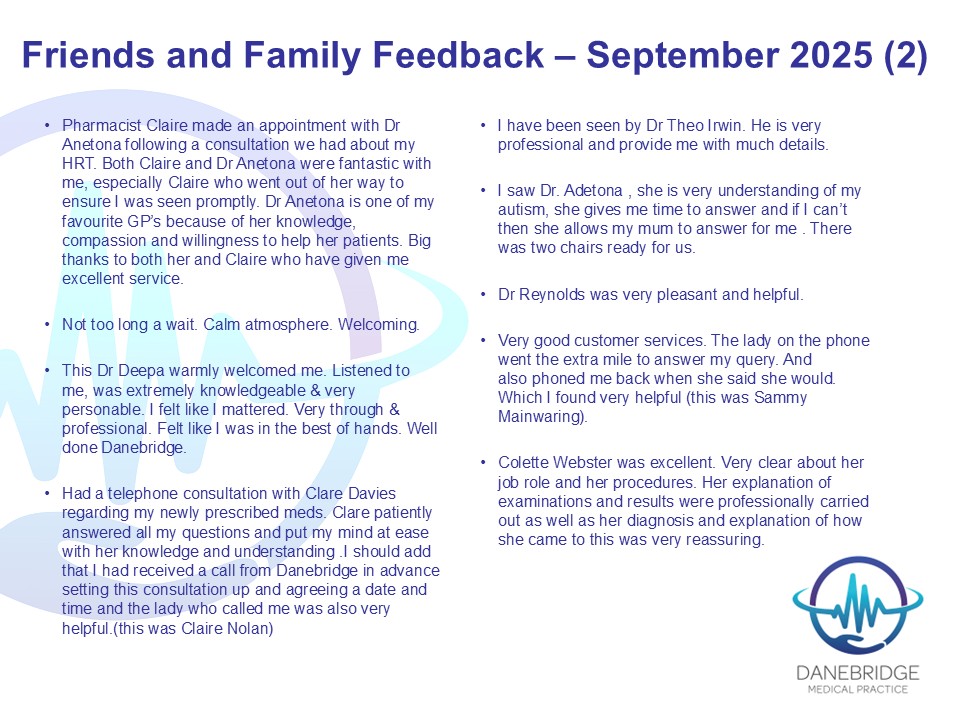 Friends and Family Feedback – September 2025 (2)

• Pharmacist Claire made an appointment with Dr Anetona following a consultation we had about my HRT. Both Claire and Dr Anetona were fantastic with me, especially Claire who went out of her way to ensure I was seen promptly. Dr Anetona is one of my favourite GP's because of her knowledge, compassion and willingness to help her patients. Big thanks to both her and Claire who have given me excellent service.

• Not too long a wait. Calm atmosphere. Welcoming.

• This Dr Deepa warmly welcomed me. Listened to me, was extremely knowledgeable & very personable. I felt like I mattered. Very through & professional. Felt like I was in the best of hands. Well done Danebridge.

• Had a telephone consultation with Clare Davies regarding my newly prescribed meds. Clare patiently answered all my questions and put my mind at ease with her knowledge and understanding .I should add that I had received a call from Danebridge in advance setting this consultation up and agreeing a date and time and the lady who called me was also very helpful.(this was Claire Nolan)

• I have been seen by Dr Theo Irwin. He is very professional and provide me with much details.

• I saw Dr. Adetona , she is very understanding of my autism, she gives me time to answer and if I can't then she allows my mum to answer for me . There was two chairs ready for us.

• Dr Reynolds was very pleasant and helpful.

• Very good customer services. The lady on the phone went the extra mile to answer my query. And also phoned me back when she said she would. Which I found very helpful (this was Sammy Mainwaring).

• Colette Webster was excellent. Very clear about her job role and her procedures. Her explanation of examinations and results were professionally carried out as well as her diagnosis and explanation of how she came to this was very reassuring.

DANEBRIDGE
MEDICAL PRACTICE